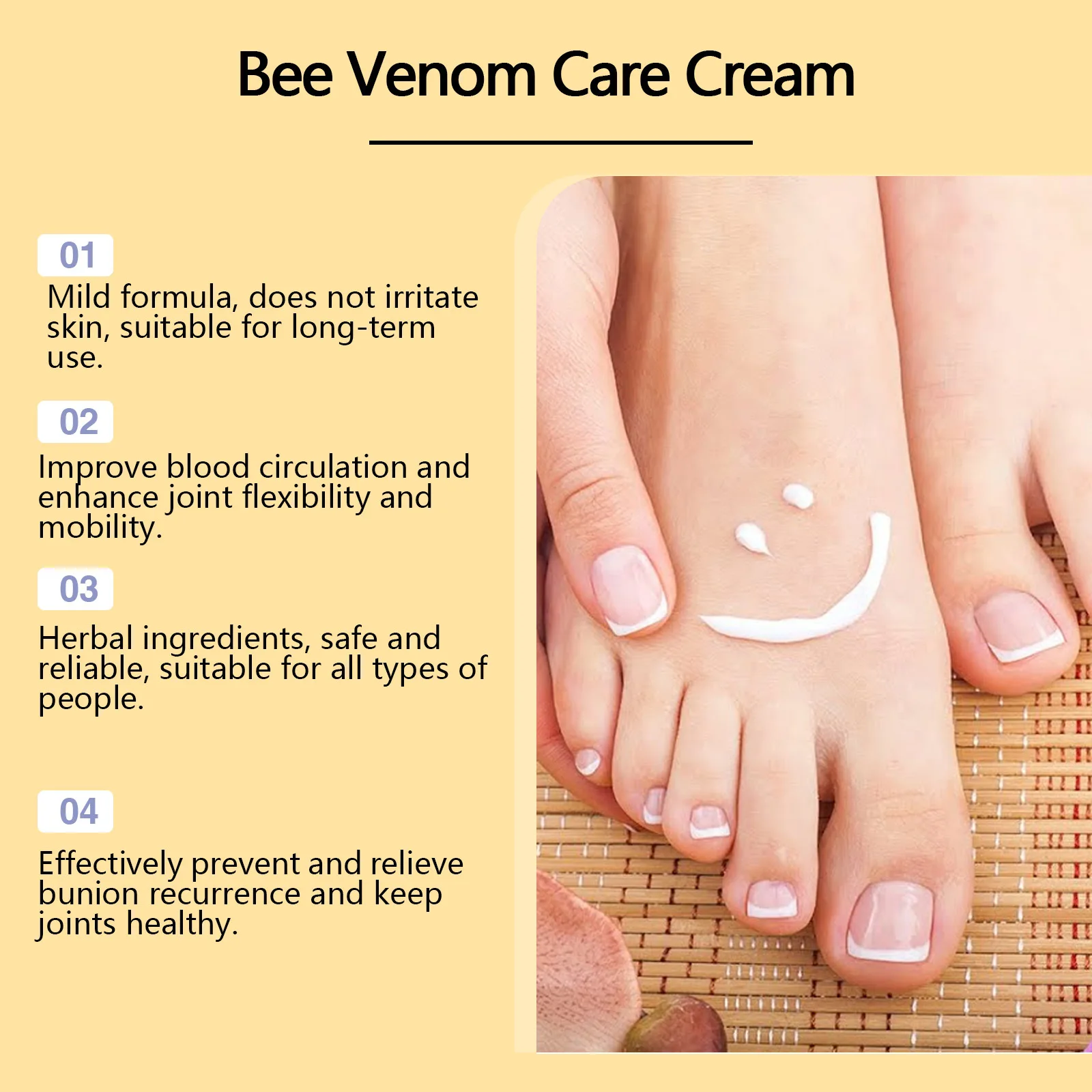 Bee Venom Care Cream

01

Mild formula, does not irritate skin, suitable for long-term use.

02

Improve blood circulation and enhance joint flexibility and mobility.

03

Herbal ingredients, safe and reliable, suitable for all types of people.

04

Effectively prevent and relieve bunion recurrence and keep joints healthy.